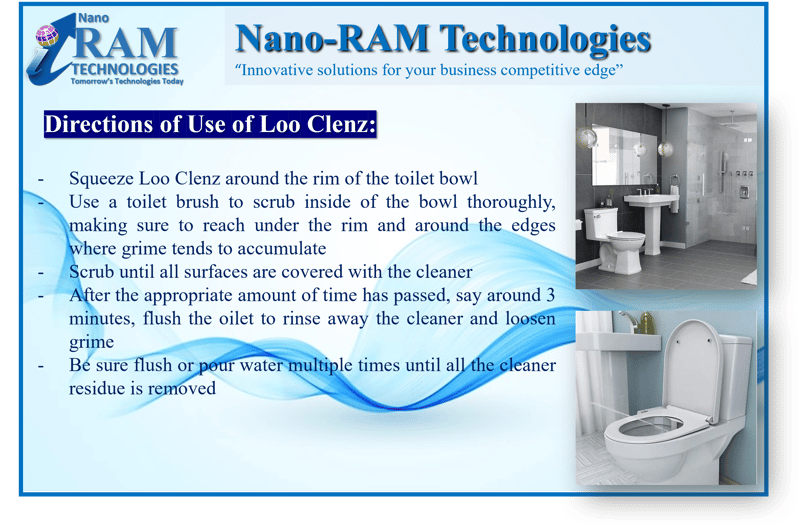 Nano
RAM
TECHNOLOGIES
Tomorrow's Technologies Today

Nano-RAM Technologies
"Innovative solutions for your business competitive edge"

Directions of Use of Loo Clenz:

- Squeeze Loo Clenz around the rim of the toilet bowl
- Use a toilet brush to scrub inside of the bowl thoroughly, making sure to reach under the rim and around the edges where grime tends to accumulate
- Scrub until all surfaces are covered with the cleaner
- After the appropriate amount of time has passed, say around 3 minutes, flush the oilet to rinse away the cleaner and loosen grime
- Be sure flush or pour water multiple times until all the cleaner residue is removed